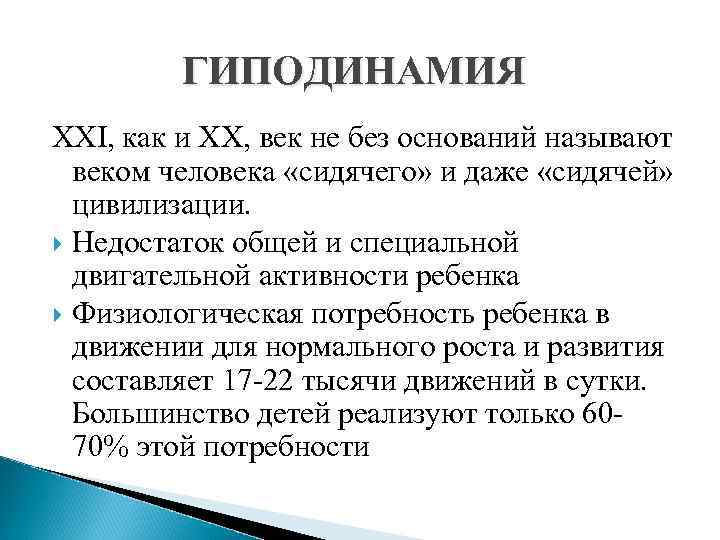 ГИПОДИНАМИЯ

XXI, как и XX, век не без оснований называют веком человека «сидячего» и даже «сидячей» цивилизации.

Недостаток общей и специальной двигательной активности ребенка

Физиологическая потребность ребенка в движении для нормального роста и развития составляет 17-22 тысячи движений в сутки. Большинство детей реализуют только 60-70% этой потребности